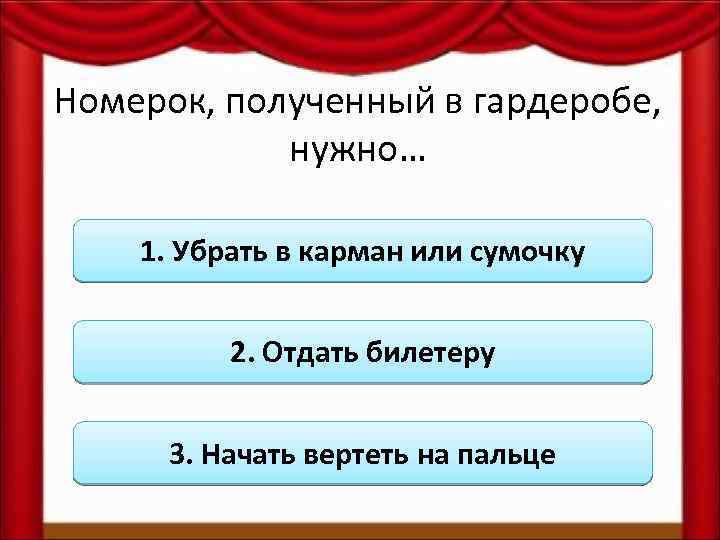 Номерок, полученный в гардеробе, нужно…

1. Убрать в карман или сумочку

2. Отдать билетеру

3. Начать вертеть на пальце